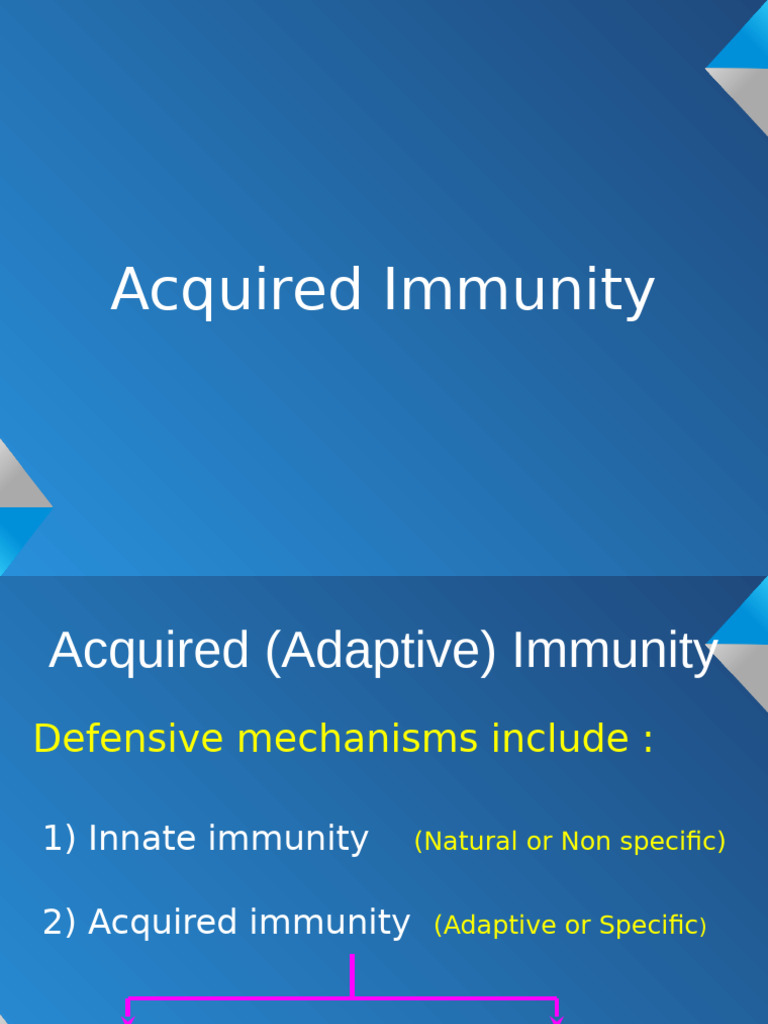 Acquired Immunity

Acquired (Adaptive) Immunity

Defensive mechanisms include :

1) Innate immunity (Natural or Non specific)

2) Acquired immunity (Adaptive or Specific)